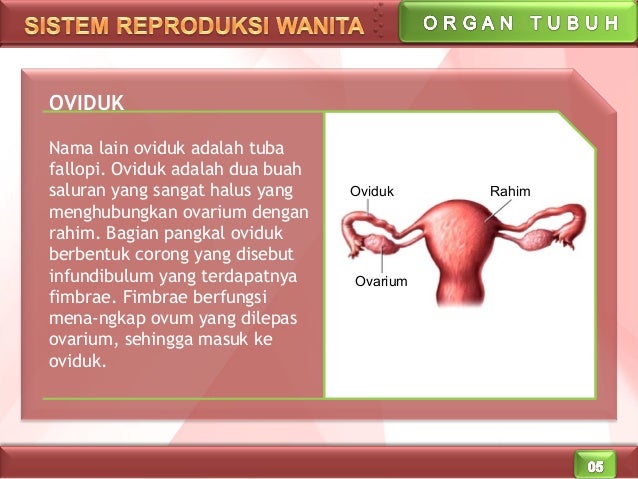 SISTEM REPRODUKSI WANITA

ORGAN TUBUH

OVIDUK

Nama lain oviduk adalah tuba fallopi. Oviduk adalah dua buah saluran yang sangat halus yang menghubungkan ovarium dengan rahim. Bagian pangkal oviduk berbentuk corong yang disebut infundibulum yang terdapatnya fimbrae. Fimbrae berfungsi mena-ngkap ovum yang dilepas ovarium, sehingga masuk ke oviduk.

Oviduk

Rahim

Ovarium

05